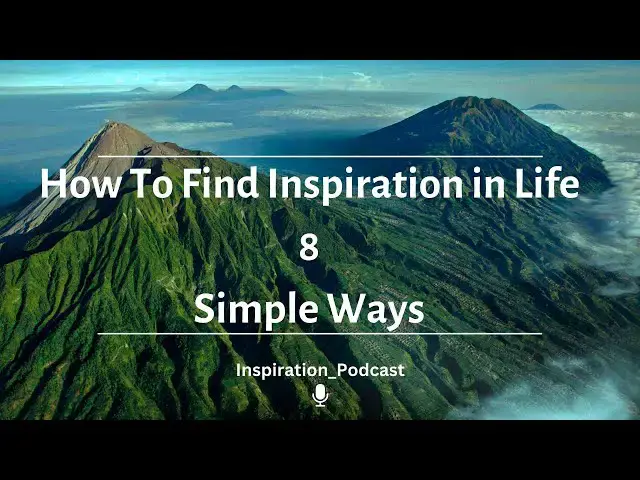 How To Find Inspiration in Life

8

Simple Ways

Inspiration_Podcast